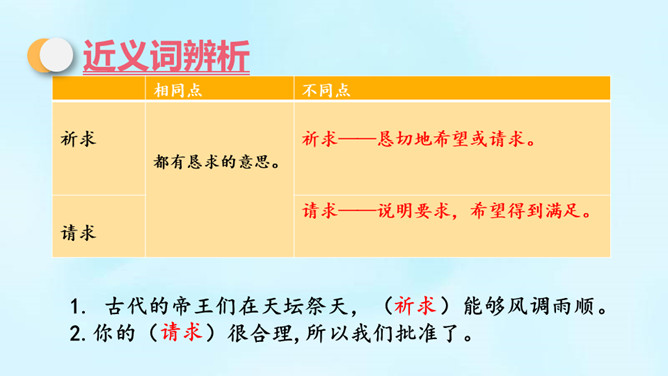 近义词辨析

| | 相同点 | 不同点 |
|---|---|---|
| 祈求 | 都有恳求的意思。 | 祈求——恳切地希望或请求。 |
| 请求 | | 请求——说明要求，希望得到满足。 |

1. 古代的帝王们在天坛祭天，（祈求）能够风调雨顺。
2. 你的（请求）很合理，所以我们批准了。